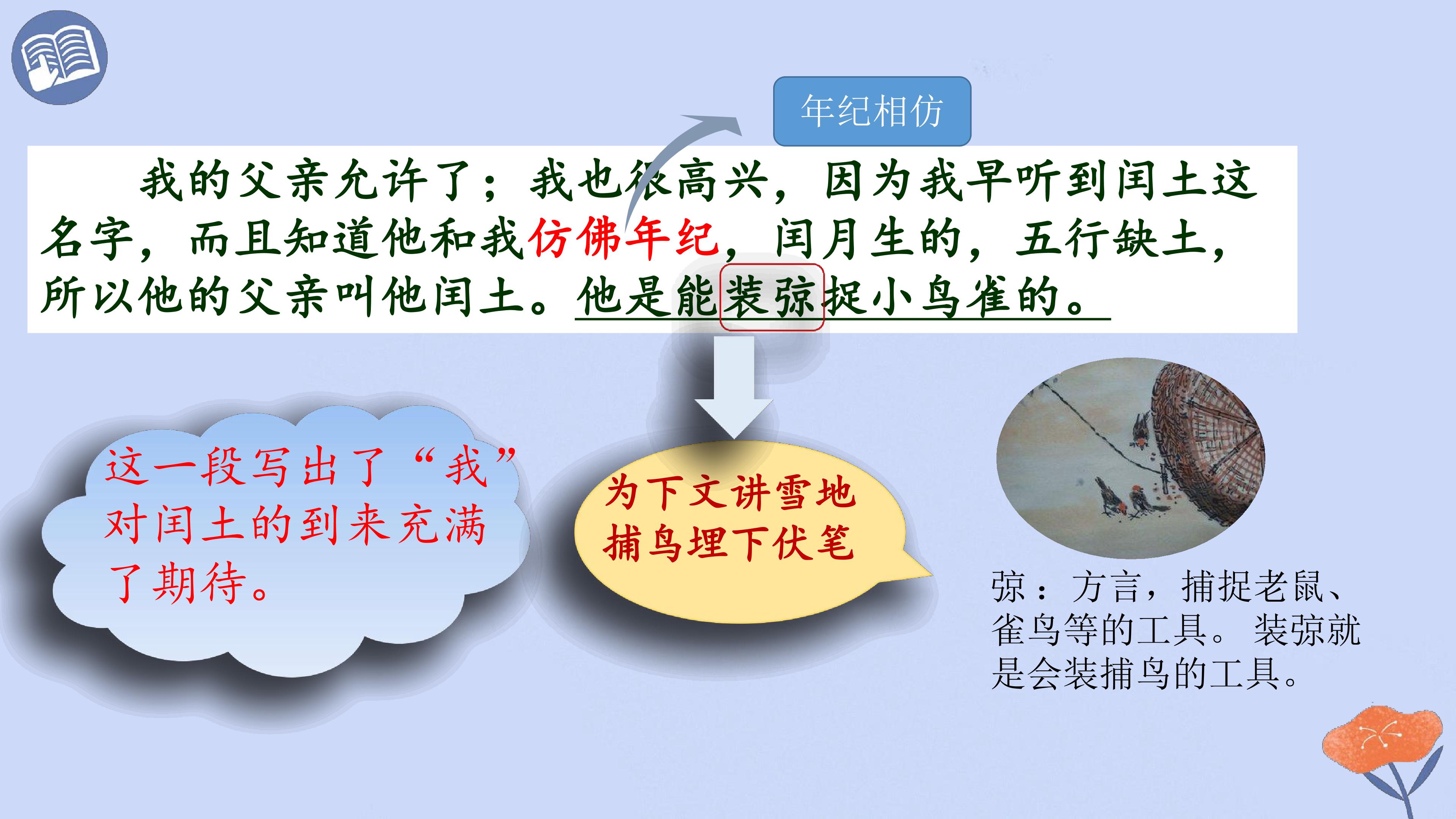 年纪相仿

我的父亲允许了；我也很高兴，因为我早听到闰土这名字，而且知道他和我仿佛年纪，闰月生的，五行缺土，所以他的父亲叫他闰土。他是能装弶捉小鸟雀的。

这一段写出了“我”对闰土的到来充满了期待。

为下文讲雪地捕鸟埋下伏笔

弶：方言，捕捉老鼠、雀鸟等的工具。装弶就是会装捕鸟的工具。